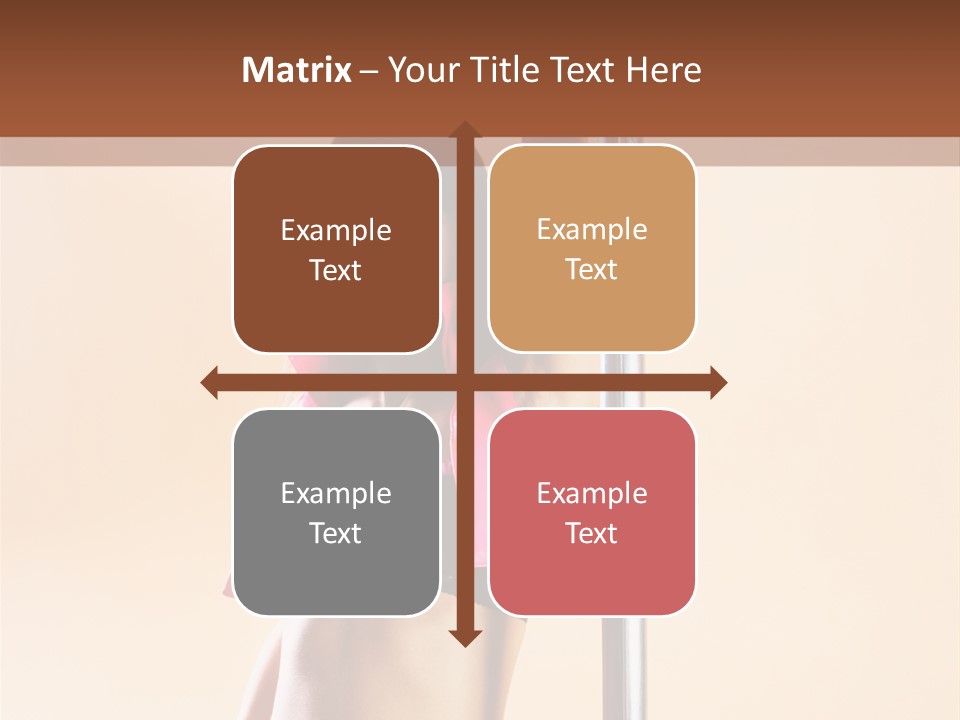 Matrix – Your Title Text Here

Example Text

Example Text

Example Text

Example Text